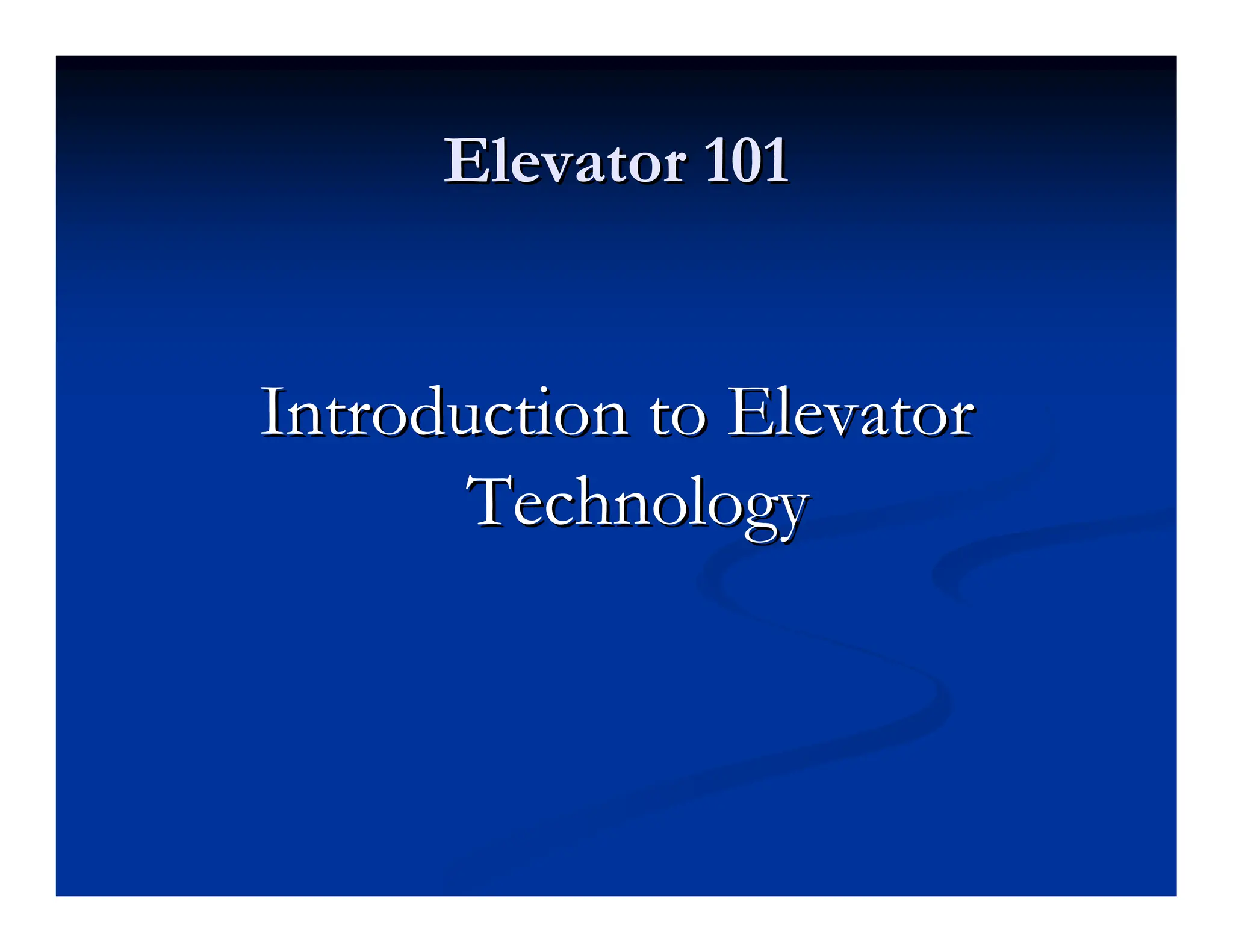 Elevator 101

Introduction to Elevator Technology